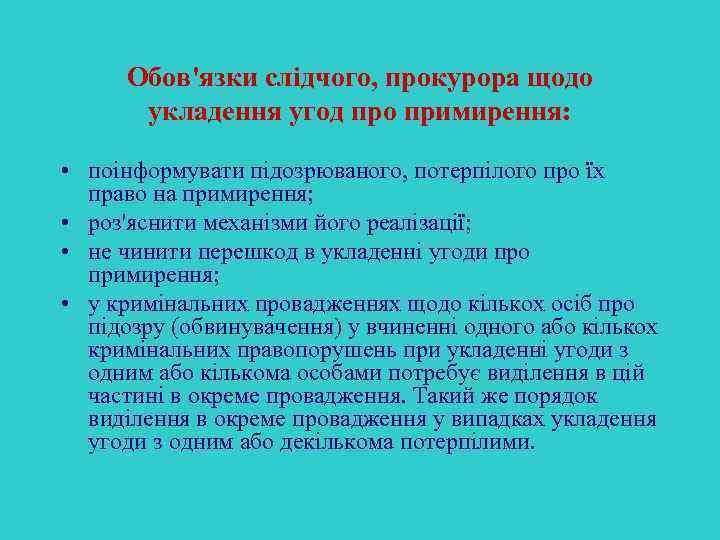 Обов'язки слідчого, прокурора щодо укладення угод про примирення:

• поінформувати підозрюваного, потерпілого про їх право на примирення;
• роз'яснити механізми його реалізації;
• не чинити перешкод в укладенні угоди про примирення;
• у кримінальних провадженнях щодо кількох осіб про підозру (обвинувачення) у вчиненні одного або кількох кримінальних правопорушень при укладенні угоди з одним або кількома особами потребує виділення в цій частині в окреме провадження. Такий же порядок виділення в окреме провадження у випадках укладення угоди з одним або декількома потерпілими.